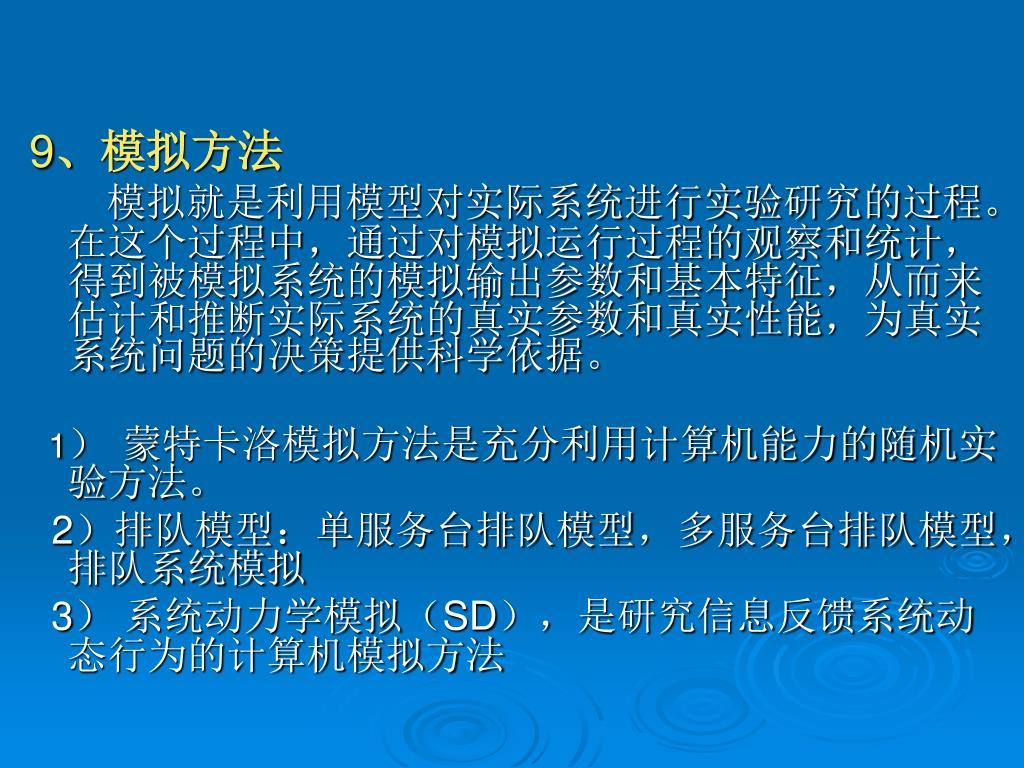 9、模拟方法

模拟就是利用模型对实际系统进行实验研究的过程。在这个过程中，通过对模拟运行过程的观察和统计，得到被模拟系统的模拟输出参数和基本特征，从而来估计和推断实际系统的真实参数和真实性能，为真实系统问题的决策提供科学依据。

1） 蒙特卡洛模拟方法是充分利用计算机能力的随机实验方法。

2）排队模型：单服务台排队模型，多服务台排队模型，排队系统模拟

3） 系统动力学模拟（SD），是研究信息反馈系统动态行为的计算机模拟方法